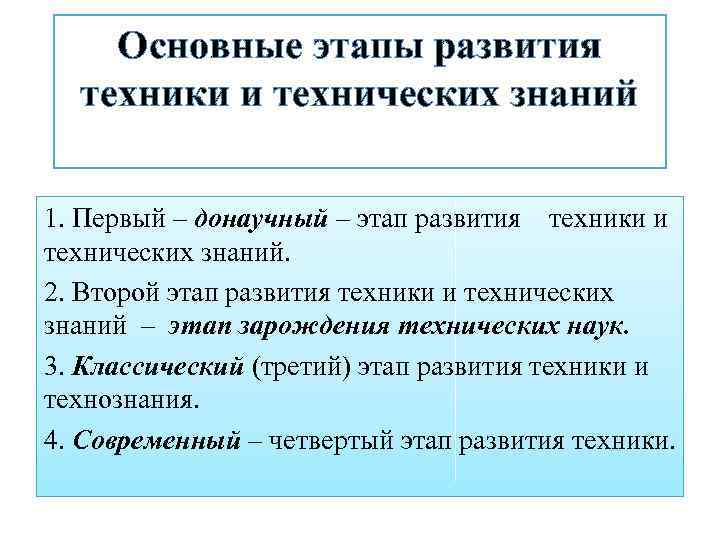 Основные этапы развития техники и технических знаний

1. Первый – донаучный – этап развития техники и технических знаний.

2. Второй этап развития техники и технических знаний – этап зарождения технических наук.

3. Классический (третий) этап развития техники и технознания.

4. Современный – четвертый этап развития техники.